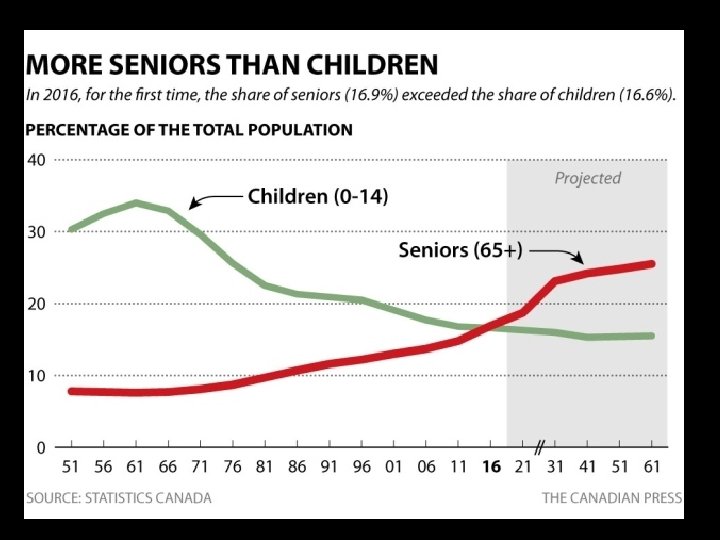 MORE SENIORS THAN CHILDREN

In 2016, for the first time, the share of seniors (16.9%) exceeded the share of children (16.6%).

PERCENTAGE OF THE TOTAL POPULATION

40
30
20
10
0

Projected

Children (0-14)

Seniors (65+)

51 56 61 66 71 76 81 86 91 96 01 06 11 16 21 31 41 51 61

SOURCE: STATISTICS CANADA

THE CANADIAN PRESS